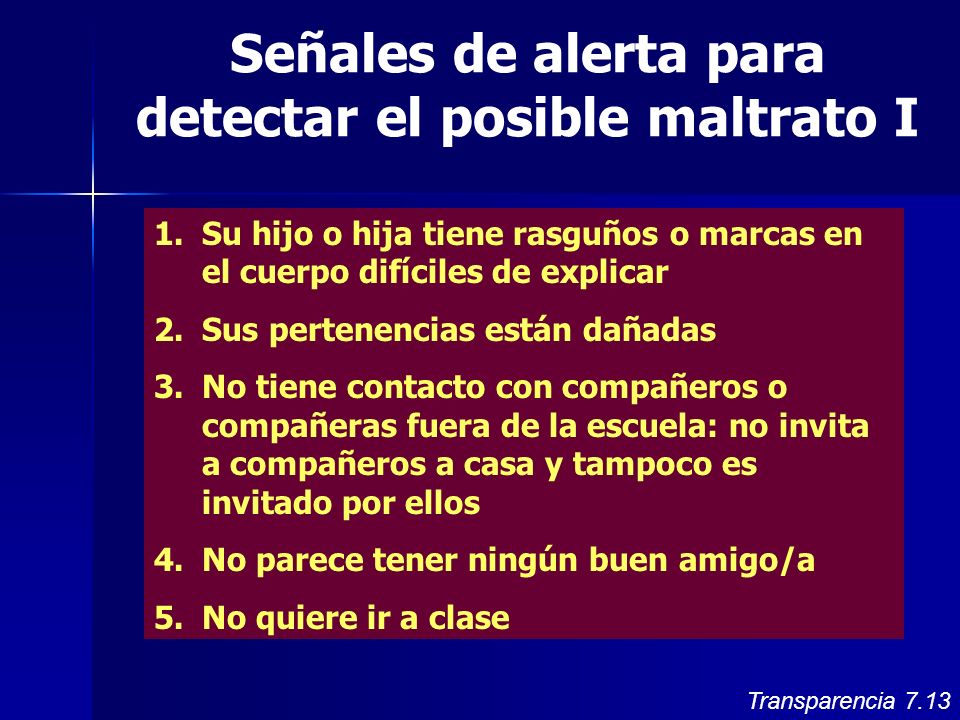 Señales de alerta para detectar el posible maltrato I

1. Su hijo o hija tiene rasguños o marcas en el cuerpo difíciles de explicar

2. Sus pertenencias están dañadas

3. No tiene contacto con compañeros o compañeras fuera de la escuela: no invita a compañeros a casa y tampoco es invitado por ellos

4. No parece tener ningún buen amigo/a

5. No quiere ir a clase

Transparencia 7.13